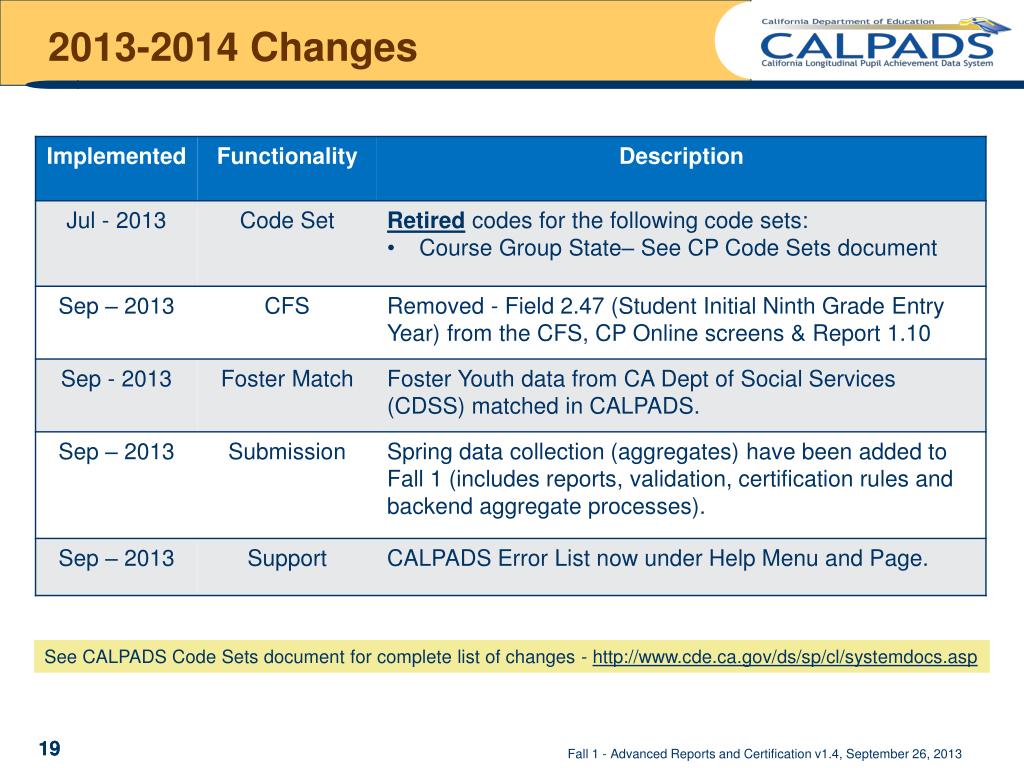 2013-2014 Changes

California Department of Education
CALPADS
California Longitudinal Pupil Achievement Data System

| Implemented | Functionality | Description |
|---|---|---|
| Jul - 2013 | Code Set | Retired codes for the following code sets: • Course Group State– See CP Code Sets document |
| Sep – 2013 | CFS | Removed - Field 2.47 (Student Initial Ninth Grade Entry Year) from the CFS, CP Online screens & Report 1.10 |
| Sep - 2013 | Foster Match | Foster Youth data from CA Dept of Social Services (CDSS) matched in CALPADS. |
| Sep – 2013 | Submission | Spring data collection (aggregates) have been added to Fall 1 (includes reports, validation, certification rules and backend aggregate processes). |
| Sep – 2013 | Support | CALPADS Error List now under Help Menu and Page. |

See CALPADS Code Sets document for complete list of changes - http://www.cde.ca.gov/ds/sp/cl/systemdocs.asp

19

Fall 1 - Advanced Reports and Certification v1.4, September 26, 2013